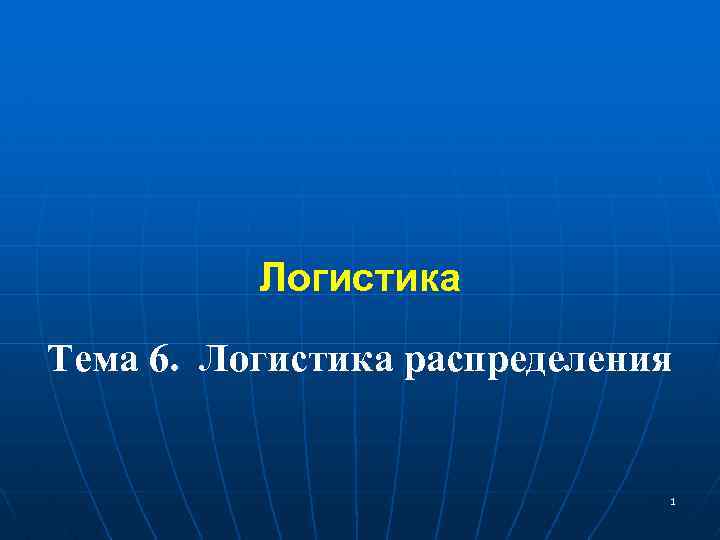 Логистика

Тема 6. Логистика распределения

1